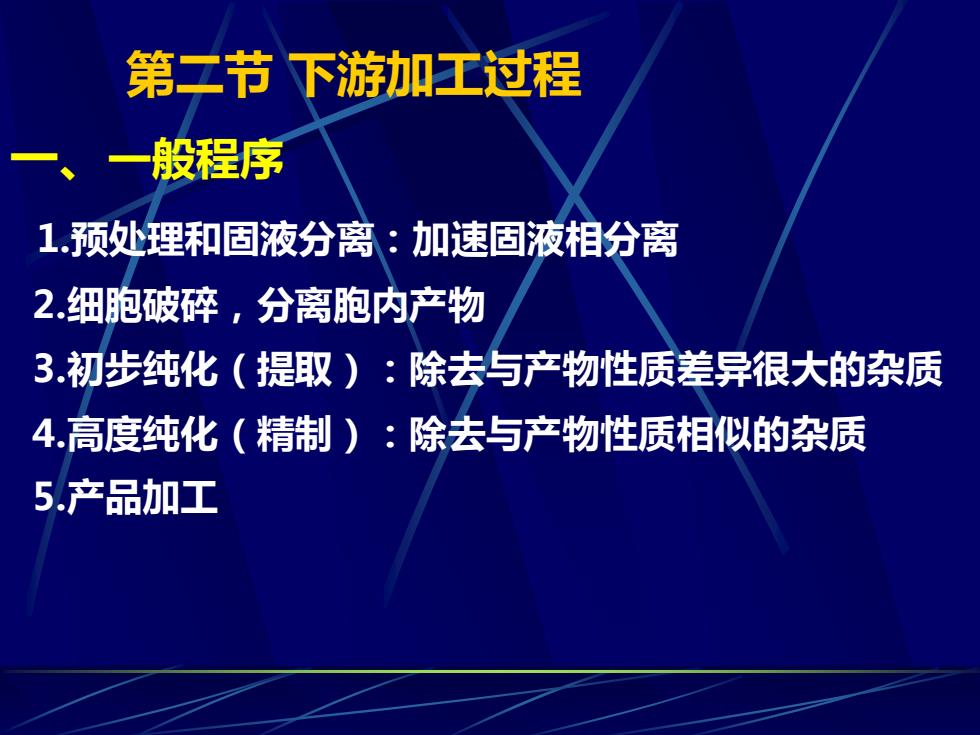 第二节 下游加工过程

一、一般程序

1.预处理和固液分离：加速固液相分离

2.细胞破碎，分离胞内产物

3.初步纯化（提取）：除去与产物性质差异很大的杂质

4.高度纯化（精制）：除去与产物性质相似的杂质

5.产品加工